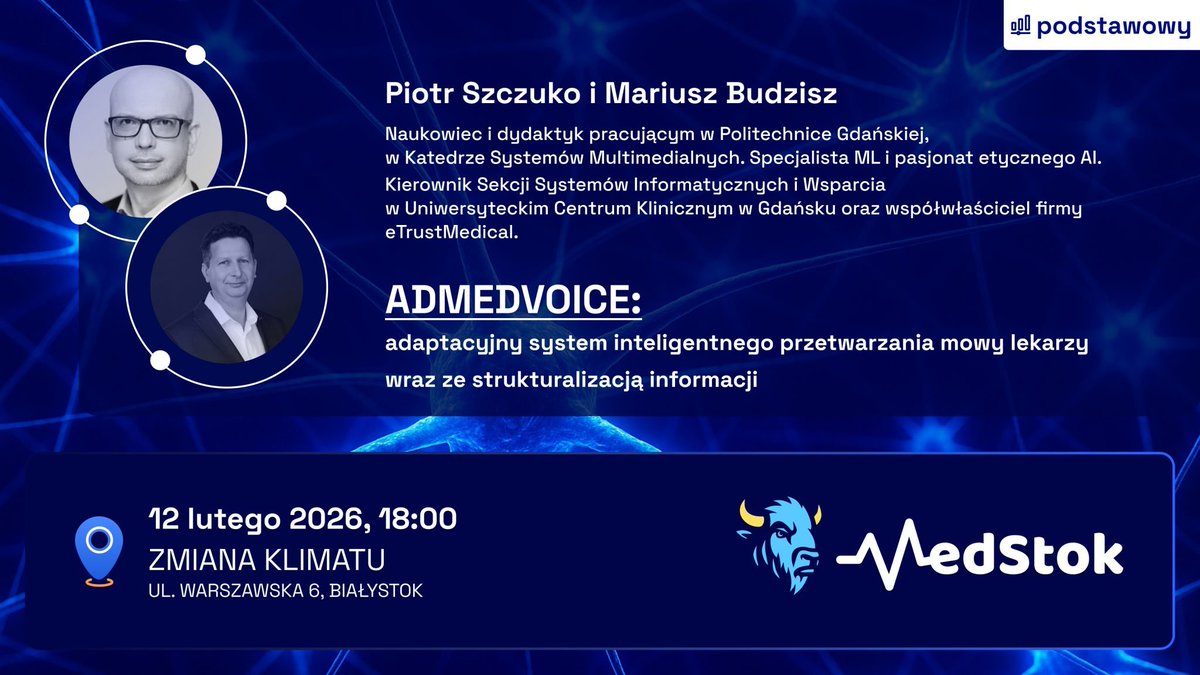 podstawowy

Piotr Szczuko i Mariusz Budzisz

Naukowiec i dydaktyk pracującym w Politechnice Gdańskiej, w Katedrze Systemów Multimedialnych. Specjalista ML i pasjonat etycznego AI.
Kierownik Sekcji Systemów Informatycznych i Wsparcia w Uniwersyteckim Centrum Klinicznym w Gdańsku oraz współwłaściciel firmy eTrustMedical.

ADMEDVOICE:
adaptacyjny system inteligentnego przetwarzania mowy lekarzy wraz ze strukturalizacją informacji

12 lutego 2026, 18:00
ZMIANA KLIMATU
UL. WARSZAWSKA 6, BIAŁYSTOK

MedStok